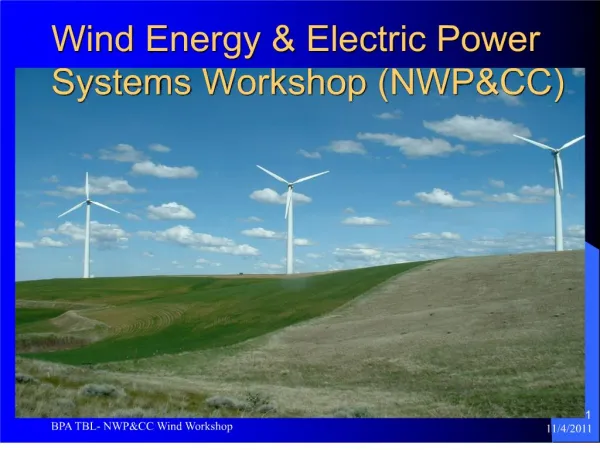 Wind Energy & Electric Power Systems Workshop (NWP&CC)

BPA TBL- NWP&CC Wind Workshop

1

11/4/2011